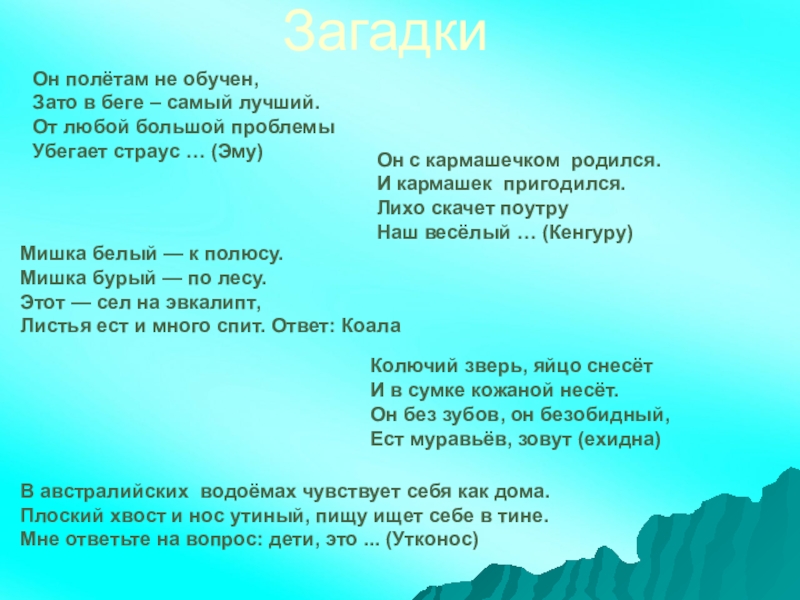 Загадки

Он полётам не обучен,
Зато в беге – самый лучший.
От любой большой проблемы
Убегает страус … (Эму)

Он с кармашечком родился.
И кармашек пригодился.
Лихо скачет поутру
Наш весёлый … (Кенгуру)

Мишка белый — к полюсу.
Мишка бурый — по лесу.
Этот — сел на эвкалипт,
Листья ест и много спит. Ответ: Коала

Колючий зверь, яйцо снесёт
И в сумке кожаной несёт.
Он без зубов, он безобидный,
Ест муравьёв, зовут (ехидна)

В австралийских водоёмах чувствует себя как дома.
Плоский хвост и нос утиный, пищу ищет себе в тине.
Мне ответьте на вопрос: дети, это ... (Утконос)